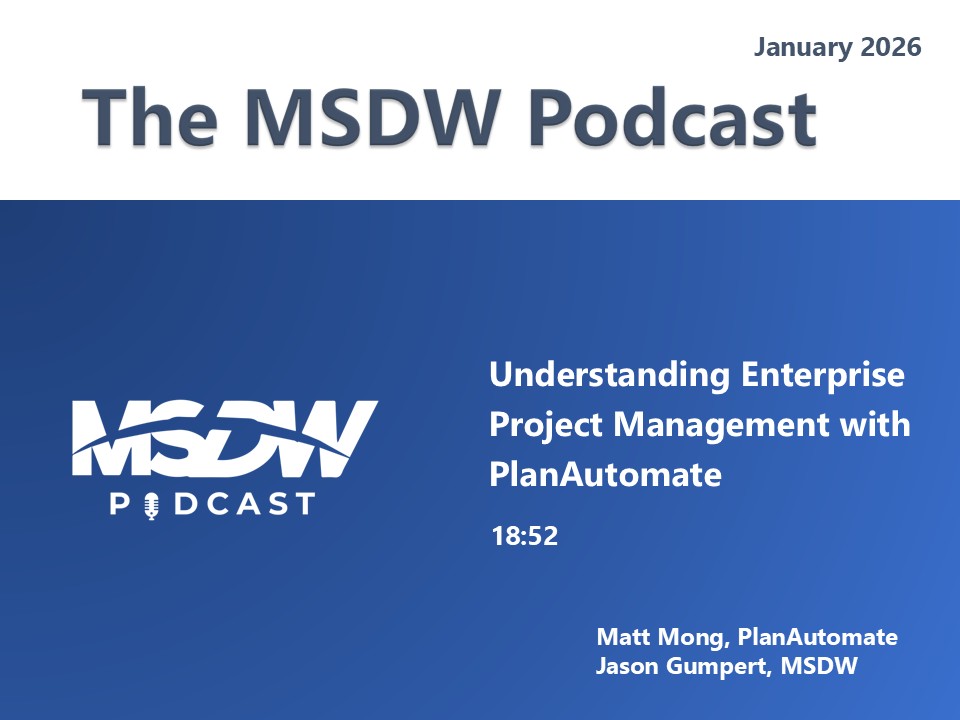 January 2026

The MSDW Podcast

MSDW
PODCAST

Understanding Enterprise Project Management with PlanAutomate

18:52

Matt Mong, PlanAutomate
Jason Gumpert, MSDW